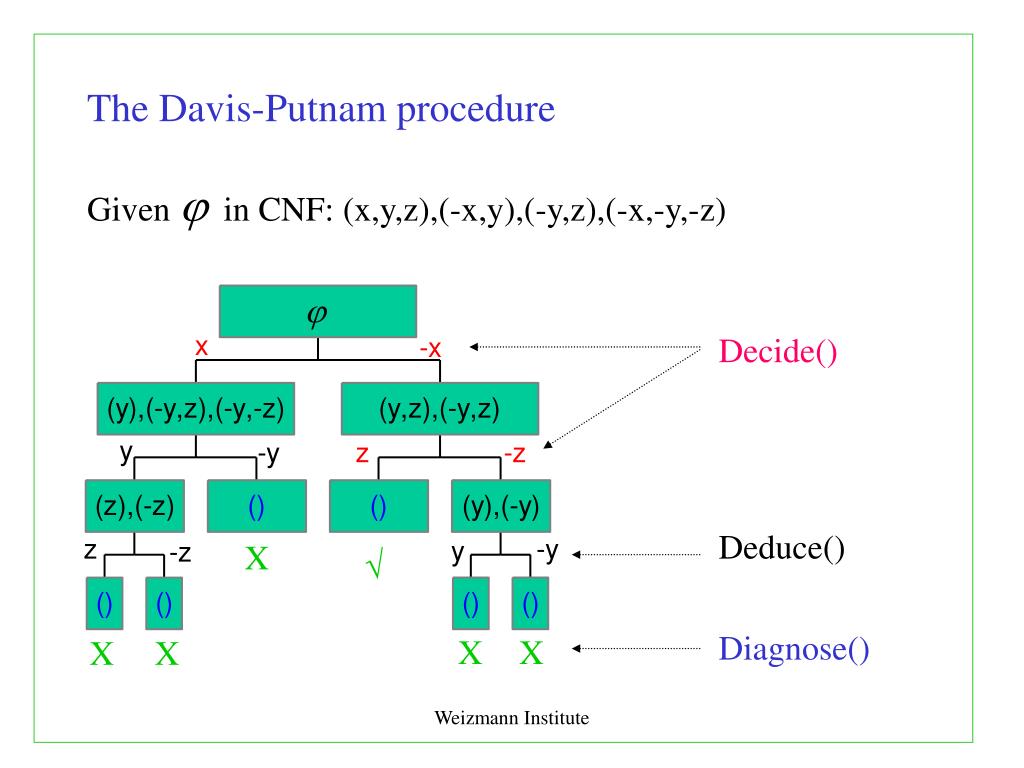 The Davis-Putnam procedure

Given $\varphi$ in CNF: (x,y,z),(-x,y),(-y,z),(-x,-y,-z)

$\varphi$

x

-x

Decide()

(y),(-y,z),(-y,-z)

(y,z),(-y,z)

y

-y

z

-z

(z),(-z)

()

()

(y),(-y)

z

-z

X

$\surd$

y

-y

Deduce()

()

()

()

()

X X

X X

Diagnose()

Weizmann Institute